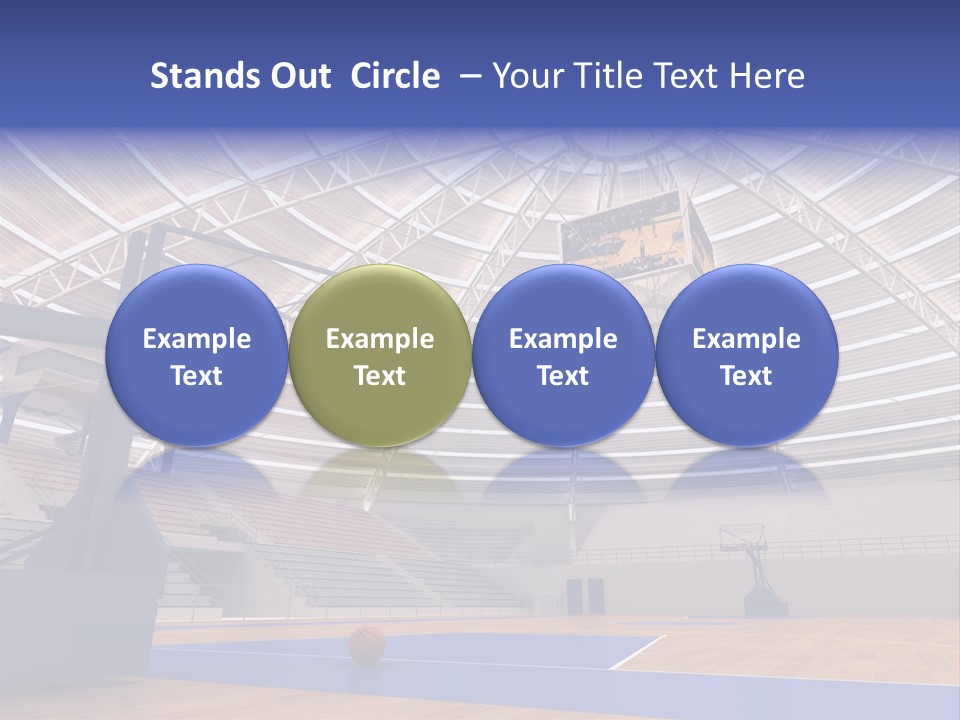 Stands Out Circle – Your Title Text Here

Example Text

Example Text

Example Text

Example Text